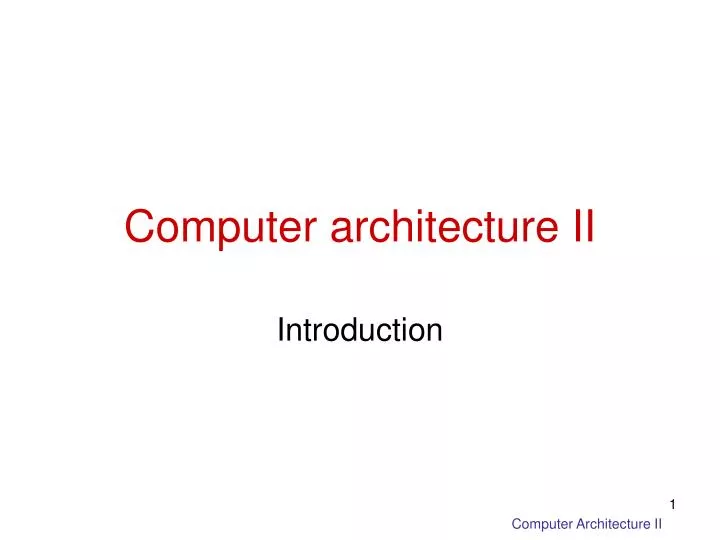 Computer architecture II

Introduction

1

Computer Architecture II